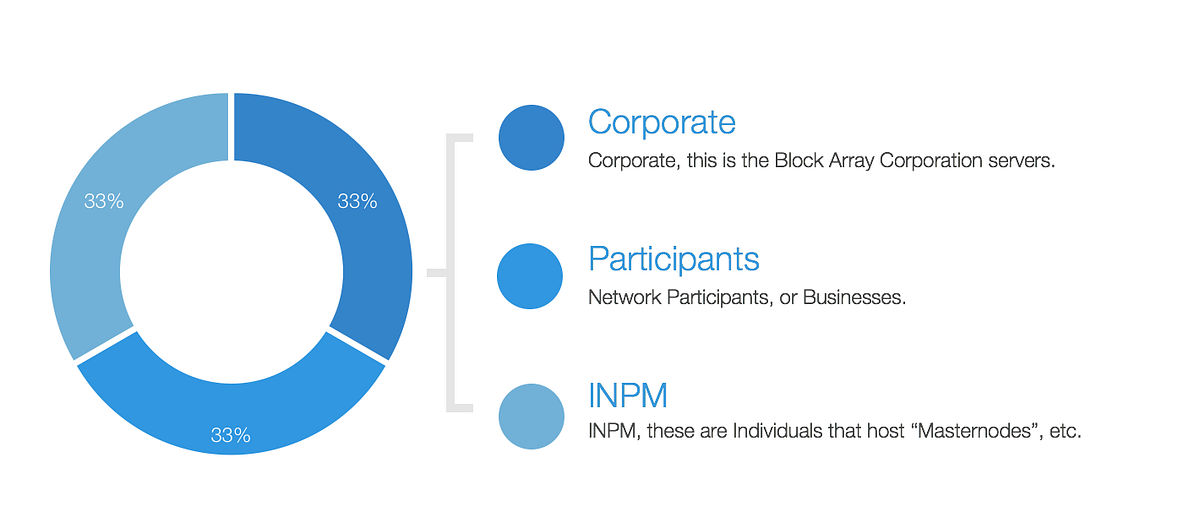 33%

33%

33%

Corporate

Corporate, this is the Block Array Corporation servers.

Participants

Network Participants, or Businesses.

INPM

INPM, these are Individuals that host “Masternodes”, etc.